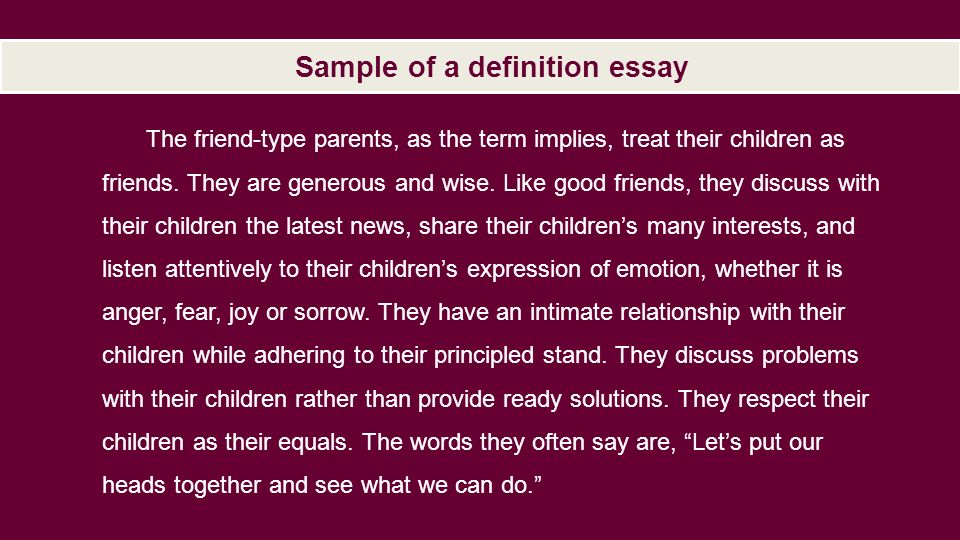 Sample of a definition essay

The friend-type parents, as the term implies, treat their children as friends. They are generous and wise. Like good friends, they discuss with their children the latest news, share their children’s many interests, and listen attentively to their children’s expression of emotion, whether it is anger, fear, joy or sorrow. They have an intimate relationship with their children while adhering to their principled stand. They discuss problems with their children rather than provide ready solutions. They respect their children as their equals. The words they often say are, “Let’s put our heads together and see what we can do.”